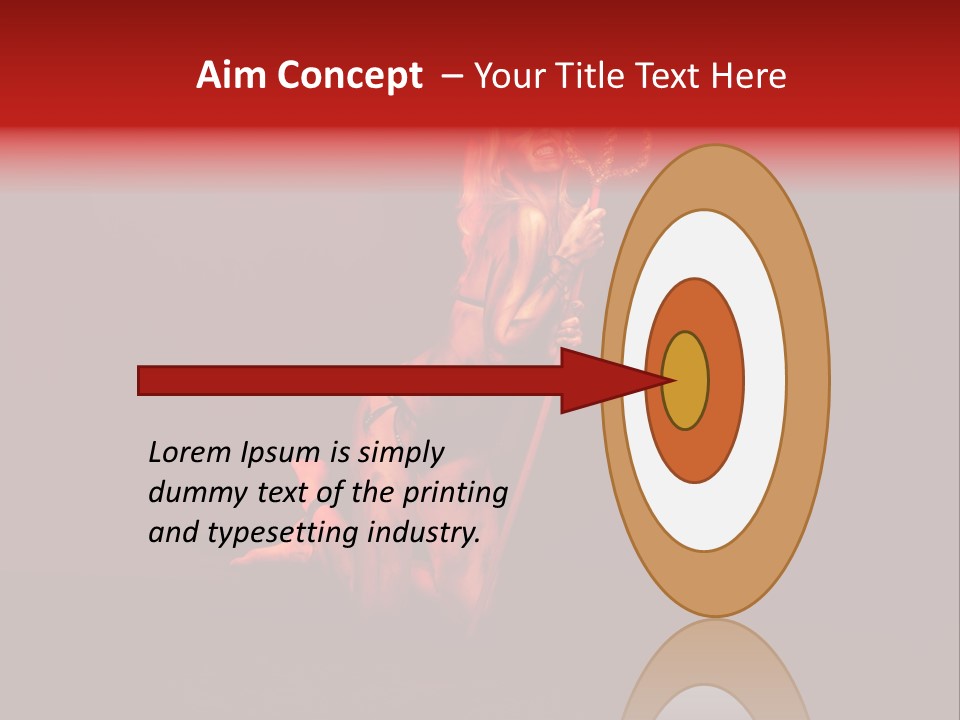 Aim Concept – Your Title Text Here

Lorem Ipsum is simply dummy text of the printing and typesetting industry.